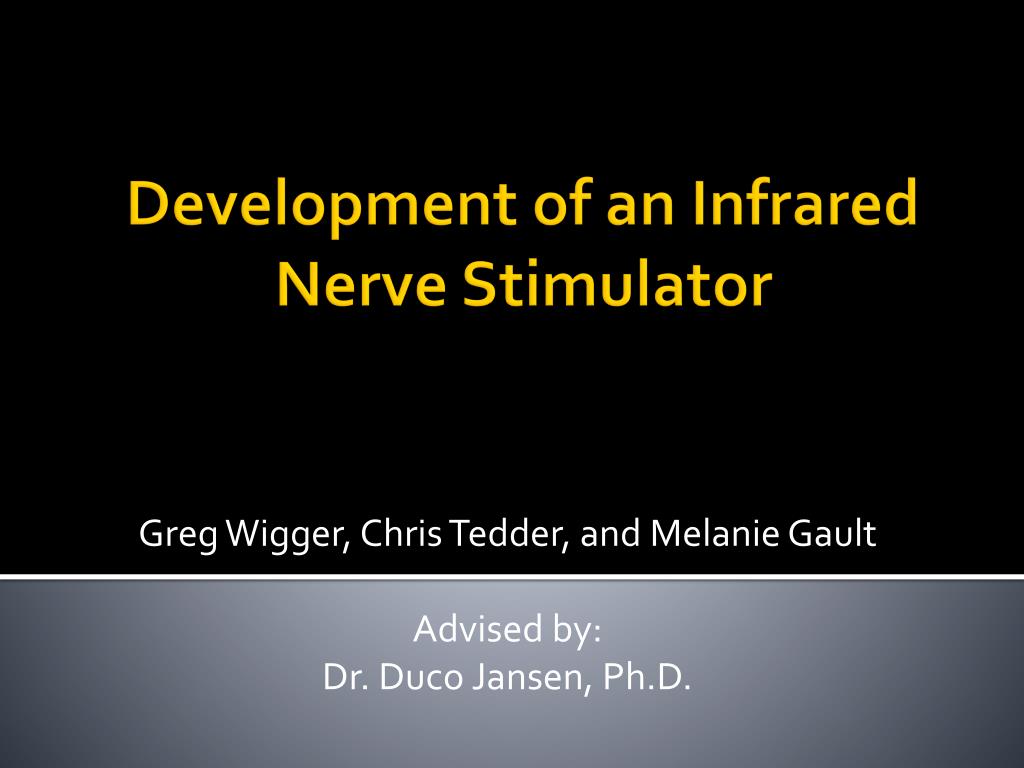 Development of an Infrared Nerve Stimulator

Greg Wigger, Chris Tedder, and Melanie Gault

Advised by:
Dr. Duco Jansen, Ph.D.